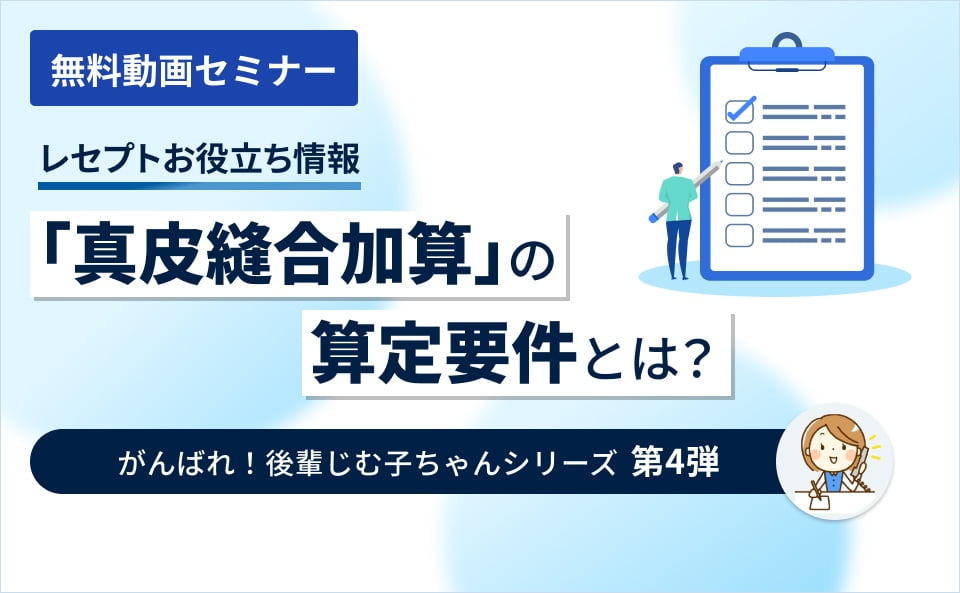 無料動画セミナー

レセプトお役立ち情報

「真皮縫合加算」の算定要件とは?

がんばれ！後輩じむ子ちゃんシリーズ 第4弾